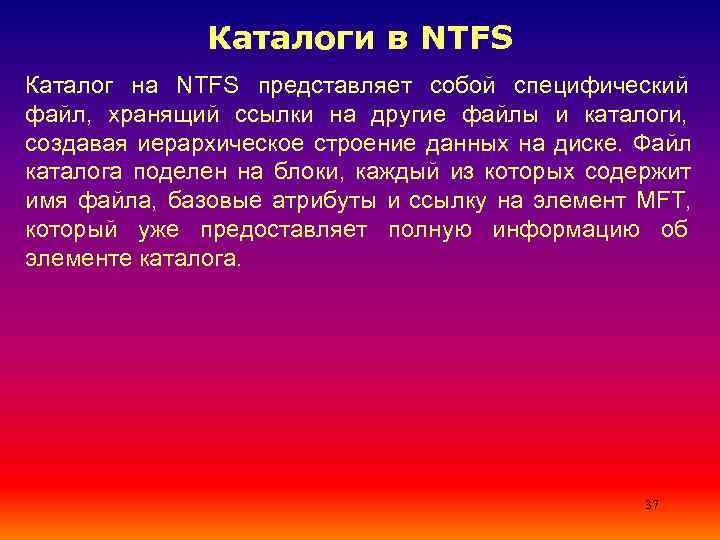 Каталоги в NTFS

Каталог на NTFS представляет собой специфический файл, хранящий ссылки на другие файлы и каталоги, создавая иерархическое строение данных на диске. Файл каталога поделен на блоки, каждый из которых содержит имя файла, базовые атрибуты и ссылку на элемент MFT, который уже предоставляет полную информацию об элементе каталога.

37